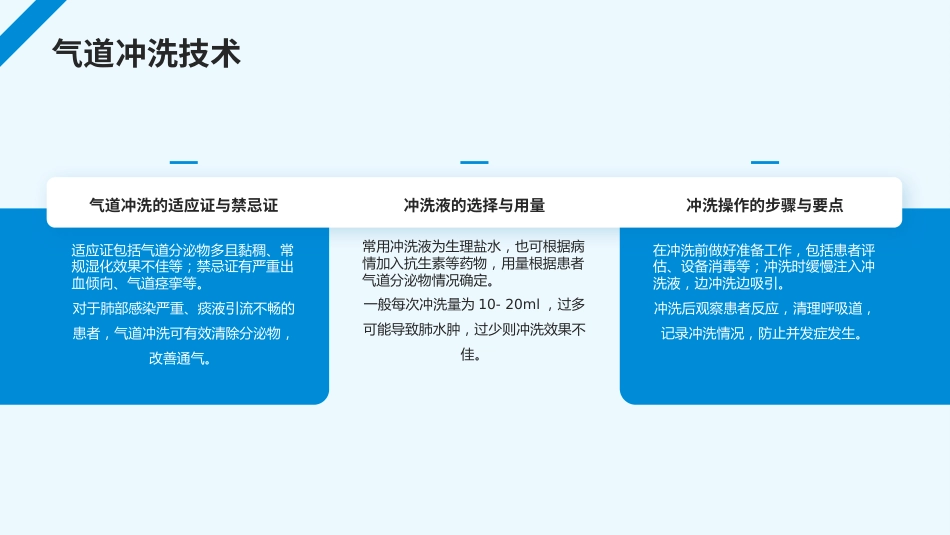 气道冲洗技术

气道冲洗的适应证与禁忌证

适应证包括气道分泌物多且黏稠、常规湿化效果不佳等；禁忌证有严重出血倾向、气道痉挛等。

对于肺部感染严重、痰液引流不畅的患者，气道冲洗可有效清除分泌物，改善通气。

冲洗液的选择与用量

常用冲洗液为生理盐水，也可根据病情加入抗生素等药物，用量根据患者气道分泌物情况确定。

一般每次冲洗量为 10- 20ml ，过多可能导致肺水肿，过少则冲洗效果不佳。

冲洗操作的步骤与要点

在冲洗前做好准备工作，包括患者评估、设备消毒等；冲洗时缓慢注入冲洗液，边冲洗边吸引。

冲洗后观察患者反应，清理呼吸道，记录冲洗情况，防止并发症发生。